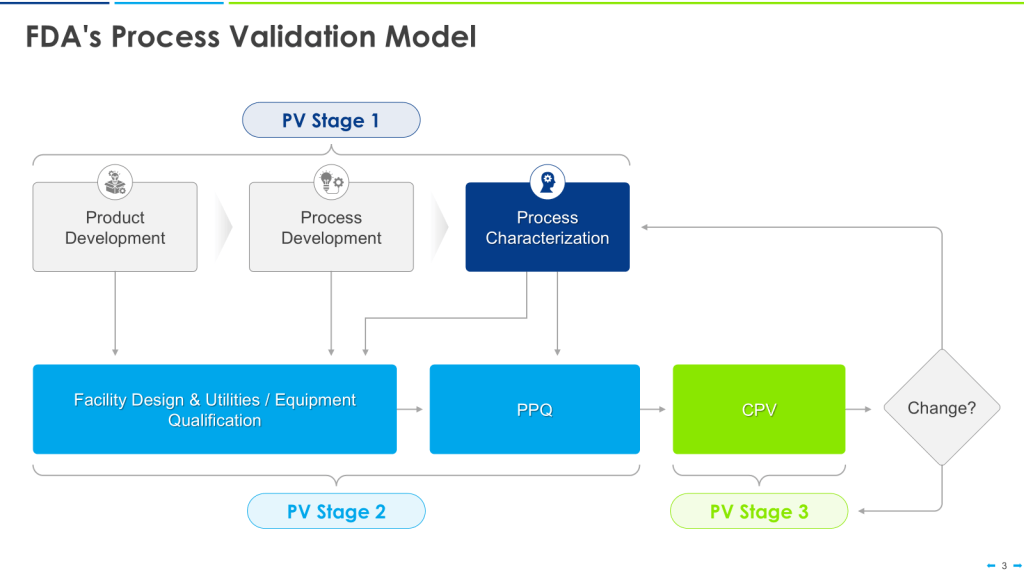 FDA's Process Validation Model

PV Stage 1

Product Development

Process Development

Process Characterization

Facility Design & Utilities / Equipment Qualification

PPQ

CPV

Change?

PV Stage 2

PV Stage 3

3